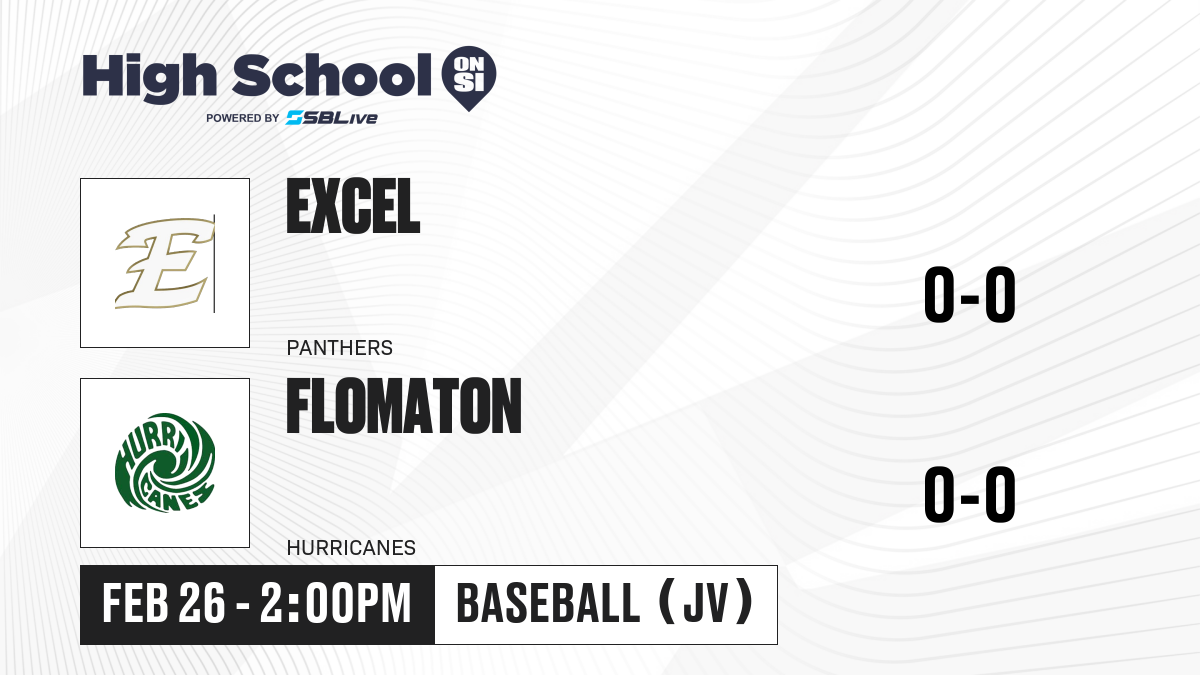 High School ON SI
POWERED BY SBLive

E

EXCEL

PANTHERS

0-0

HURRICANES

FLOMATON

HURRICANES

0-0

FEB 26 - 2:00PM

BASEBALL (JV)